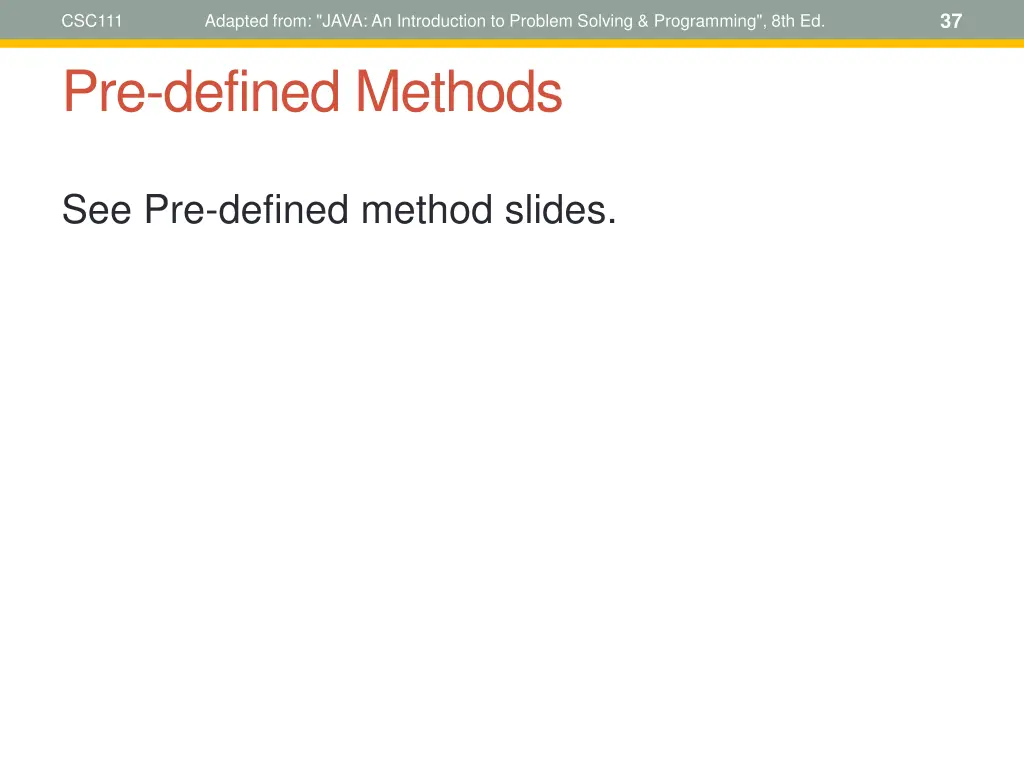 CSC111 Adapted from: "JAVA: An Introduction to Problem Solving & Programming", 8th Ed. 37

Pre-defined Methods

See Pre-defined method slides.